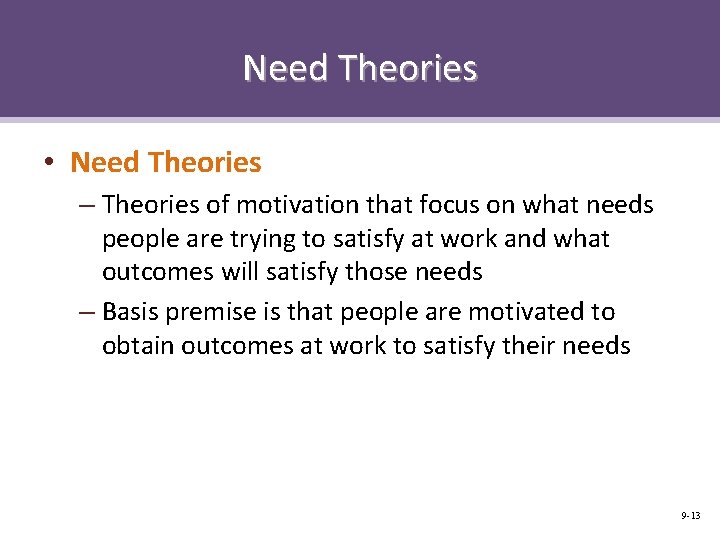 Need Theories

• Need Theories
– Theories of motivation that focus on what needs people are trying to satisfy at work and what outcomes will satisfy those needs
– Basis premise is that people are motivated to obtain outcomes at work to satisfy their needs

9-13